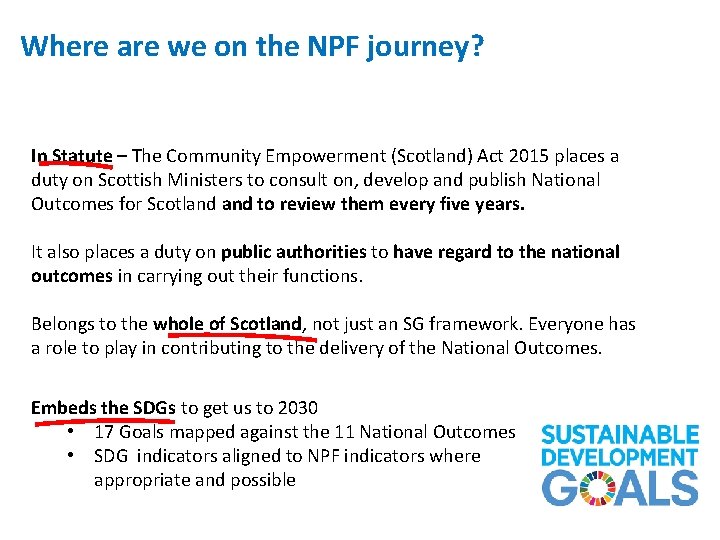 Where are we on the NPF journey?

In Statute – The Community Empowerment (Scotland) Act 2015 places a duty on Scottish Ministers to consult on, develop and publish National Outcomes for Scotland and to review them every five years.

It also places a duty on public authorities to have regard to the national outcomes in carrying out their functions.

Belongs to the whole of Scotland, not just an SG framework. Everyone has a role to play in contributing to the delivery of the National Outcomes.

Embeds the SDGs to get us to 2030
• 17 Goals mapped against the 11 National Outcomes
• SDG indicators aligned to NPF indicators where appropriate and possible

SUSTAINABLE DEVELOPMENT GOALS